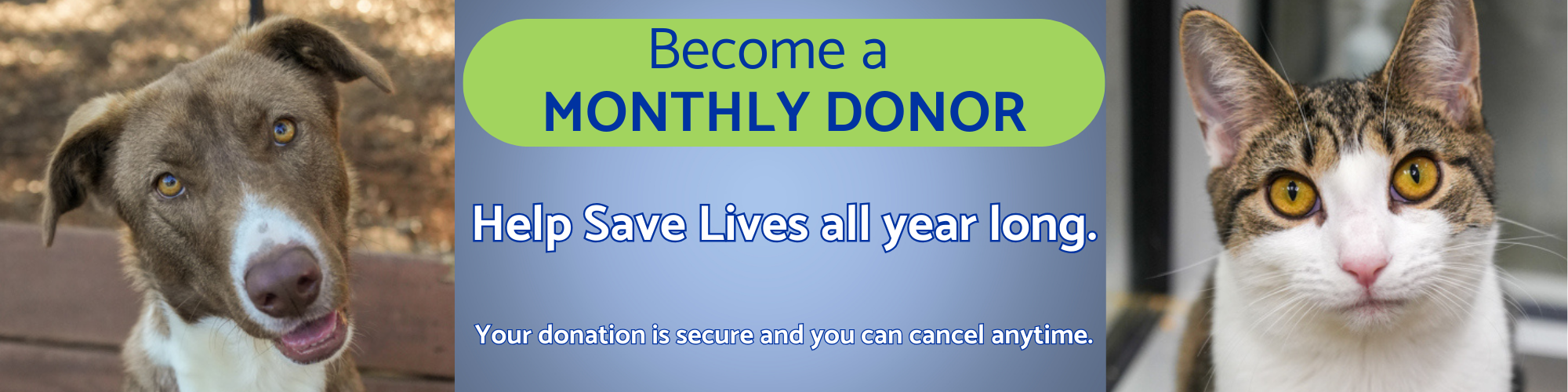 Become a
MONTHLY DONOR

Help Save Lives all year long.

Your donation is secure and you can cancel anytime.